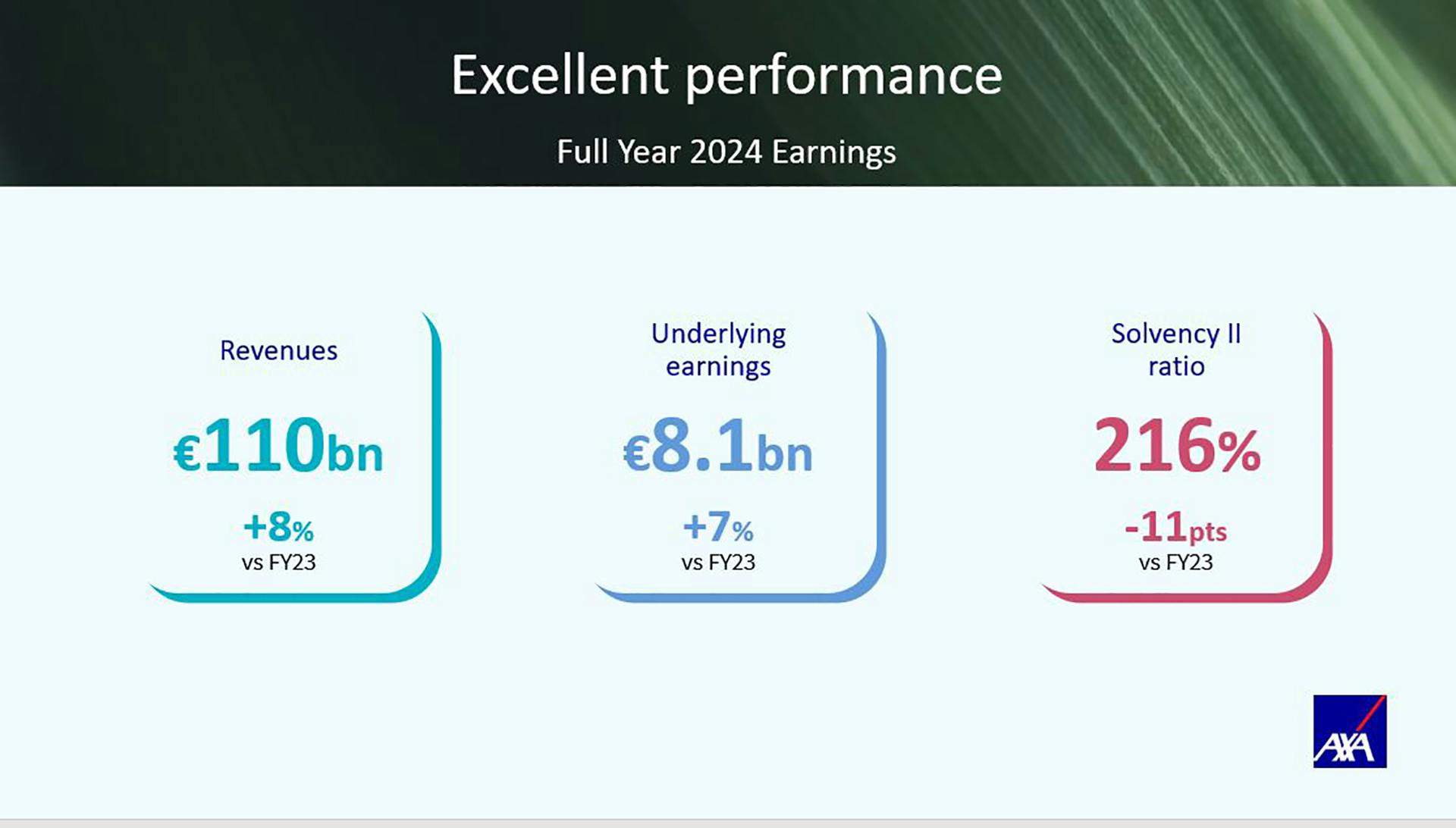 Excellent performance

Full Year 2024 Earnings

Revenues

€110bn

+8%
vs FY23

Underlying earnings

€8.1bn

+7%
vs FY23

Solvency II ratio

216%

-11pts
vs FY23

AXA